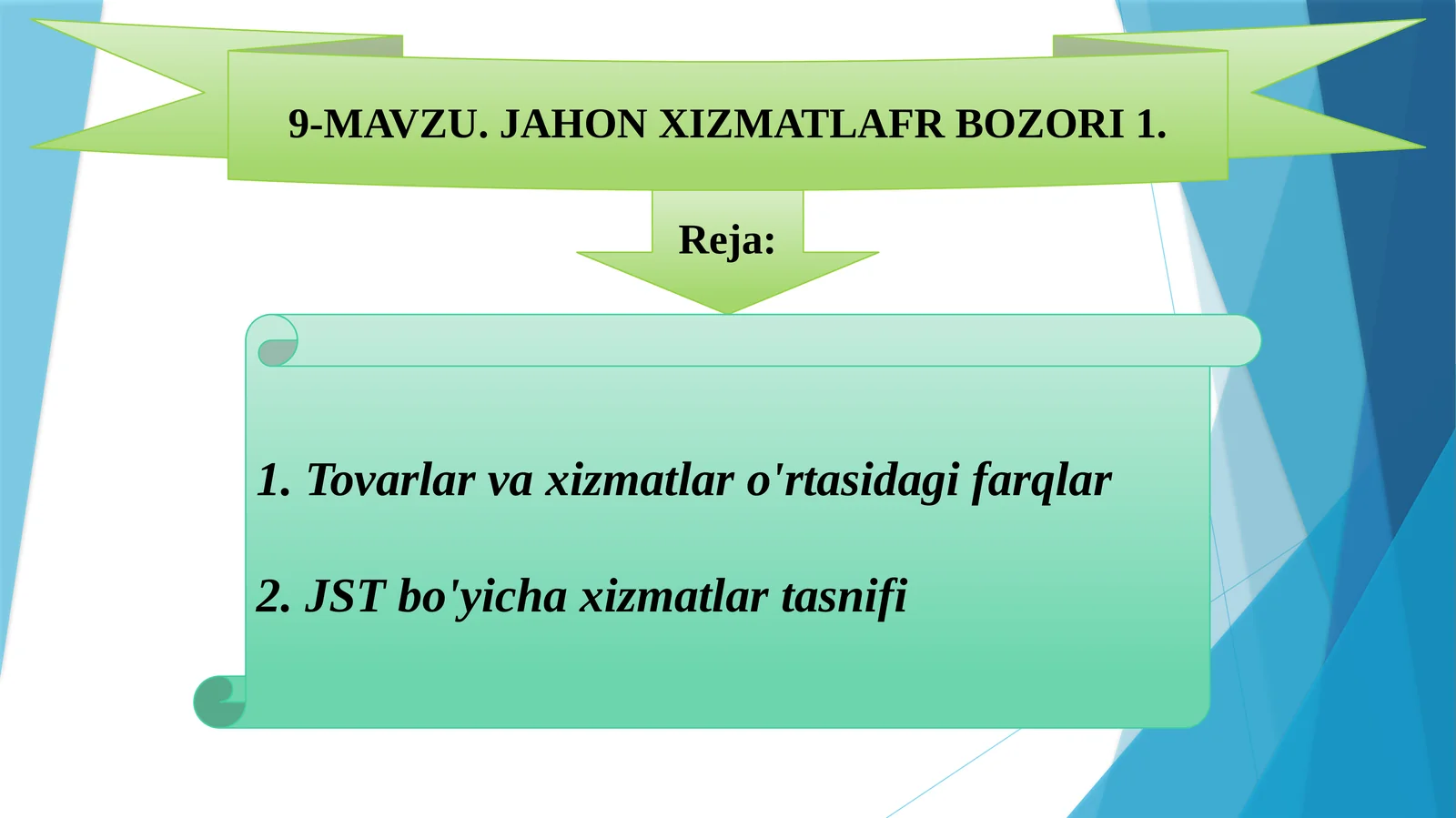 9-MAVZU. JAHON XIZMATLAFR BOZORI 1.

Reja:

1. Tovarlar va xizmatlar o'rtasidagi farqlar

2. JST bo'yicha xizmatlar tasnifi